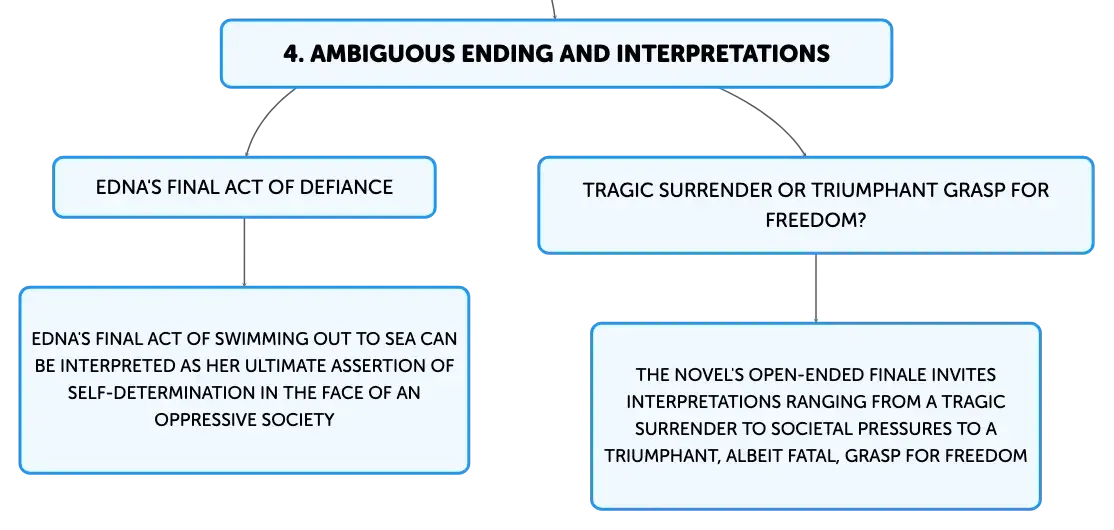 4. AMBIGUOUS ENDING AND INTERPRETATIONS

EDNA'S FINAL ACT OF DEFIANCE

EDNA'S FINAL ACT OF SWIMMING OUT TO SEA CAN BE INTERPRETED AS HER ULTIMATE ASSERTION OF SELF-DETERMINATION IN THE FACE OF AN OPPRESSIVE SOCIETY

TRAGIC SURRENDER OR TRIUMPHANT GRASP FOR FREEDOM?

THE NOVEL'S OPEN-ENDED FINALE INVITES INTERPRETATIONS RANGING FROM A TRAGIC SURRENDER TO SOCIETAL PRESSURES TO A TRIUMPHANT, ALBEIT FATAL, GRASP FOR FREEDOM